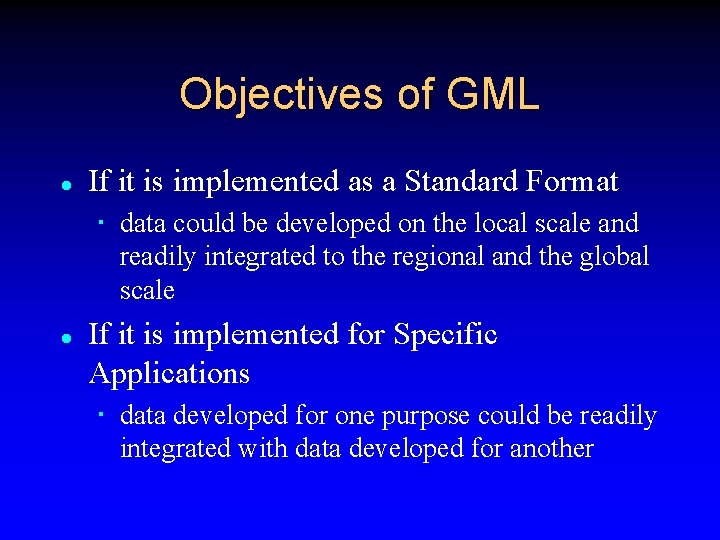 Objectives of GML

- If it is implemented as a Standard Format
  - data could be developed on the local scale and readily integrated to the regional and the global scale
- If it is implemented for Specific Applications
  - data developed for one purpose could be readily integrated with data developed for another